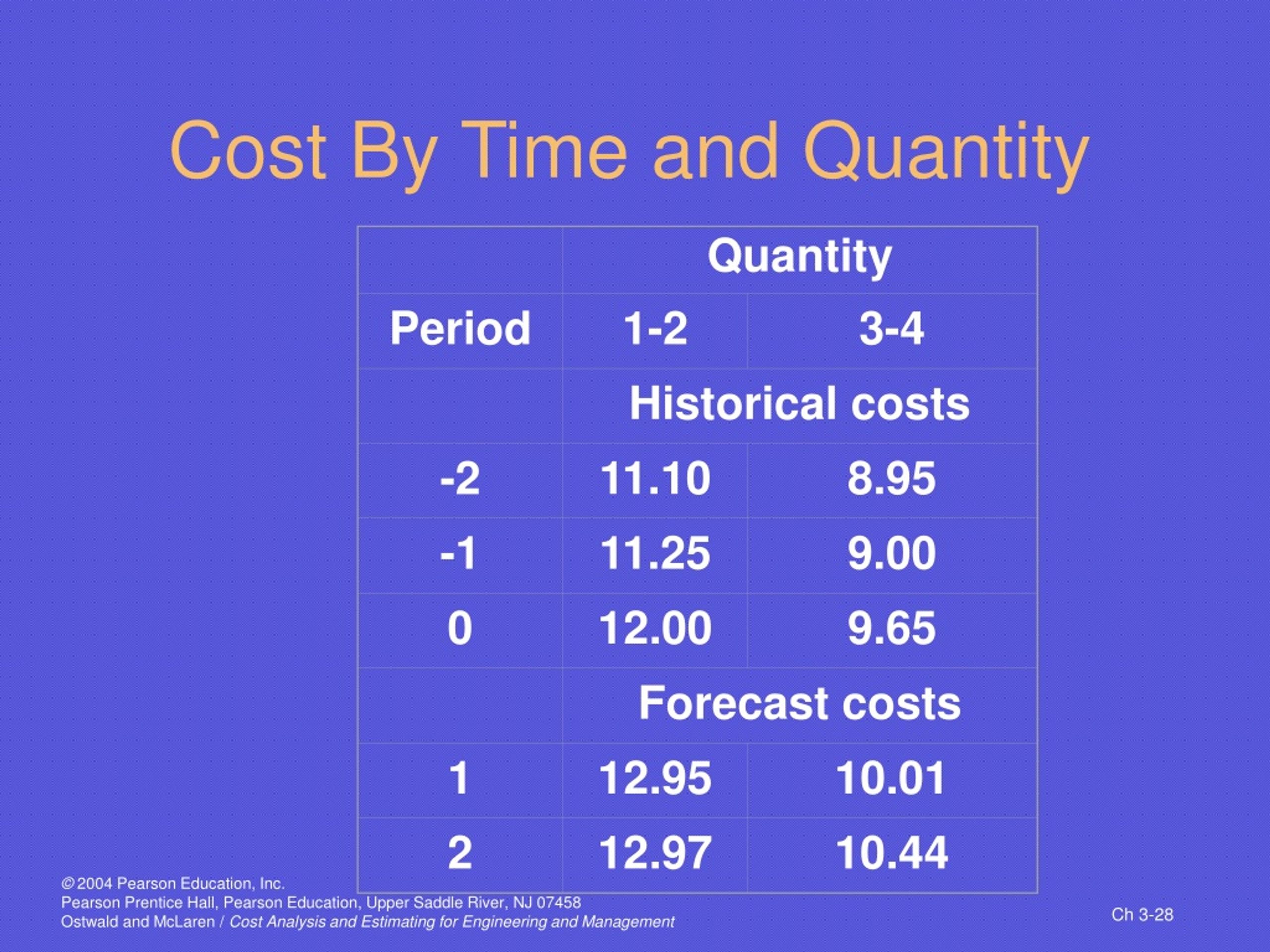 Cost By Time and Quantity

| | Quantity | |
|---|---|---|
| Period | 1-2 | 3-4 |
| | Historical costs | |
| -2 | 11.10 | 8.95 |
| -1 | 11.25 | 9.00 |
| 0 | 12.00 | 9.65 |
| | Forecast costs | |
| 1 | 12.95 | 10.01 |
| 2 | 12.97 | 10.44 |

© 2004 Pearson Education, Inc.
Pearson Prentice Hall, Pearson Education, Upper Saddle River, NJ 07458
Ostwald and McLaren / Cost Analysis and Estimating for Engineering and Management

Ch 3-28